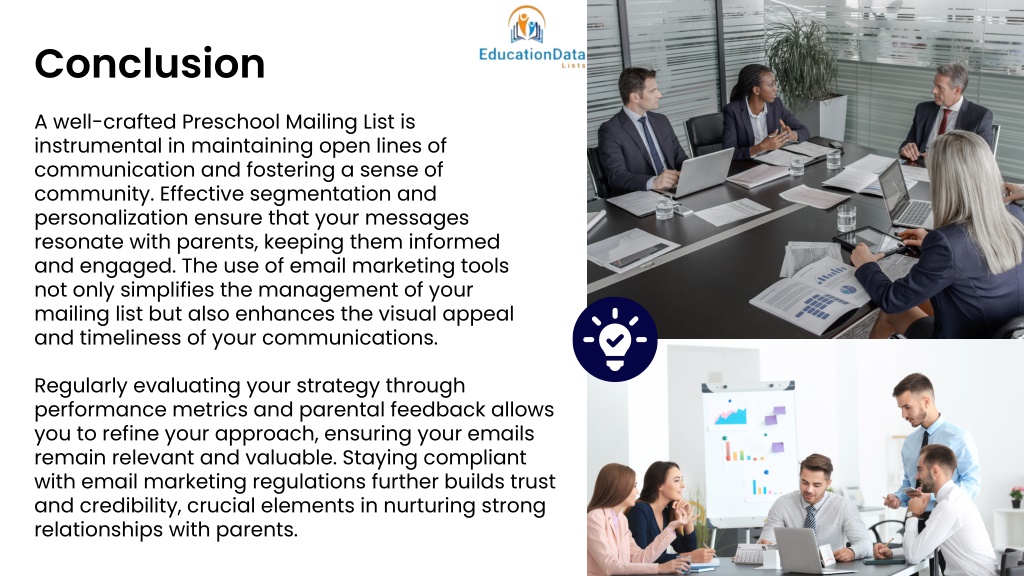 Conclusion

EducationData Lists

A well-crafted Preschool Mailing List is instrumental in maintaining open lines of communication and fostering a sense of community. Effective segmentation and personalization ensure that your messages resonate with parents, keeping them informed and engaged. The use of email marketing tools not only simplifies the management of your mailing list but also enhances the visual appeal and timeliness of your communications.

Regularly evaluating your strategy through performance metrics and parental feedback allows you to refine your approach, ensuring your emails remain relevant and valuable. Staying compliant with email marketing regulations further builds trust and credibility, crucial elements in nurturing strong relationships with parents.